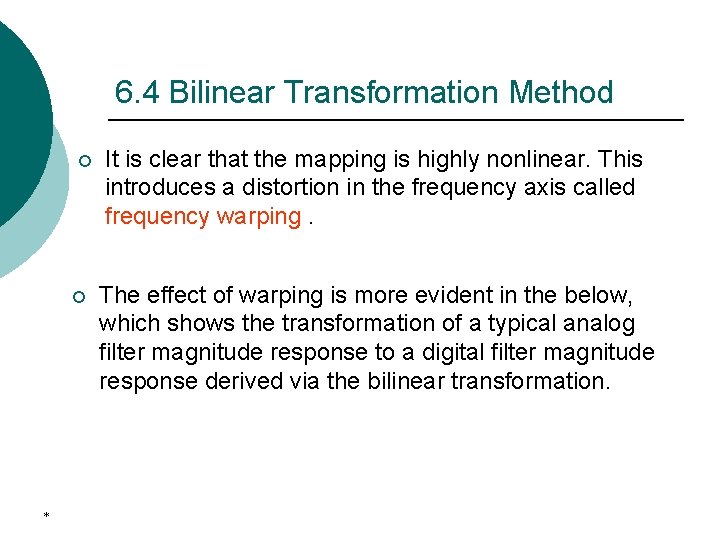 6.4 Bilinear Transformation Method

○ It is clear that the mapping is highly nonlinear. This introduces a distortion in the frequency axis called frequency warping .

○ The effect of warping is more evident in the below, which shows the transformation of a typical analog filter magnitude response to a digital filter magnitude response derived via the bilinear transformation.

*